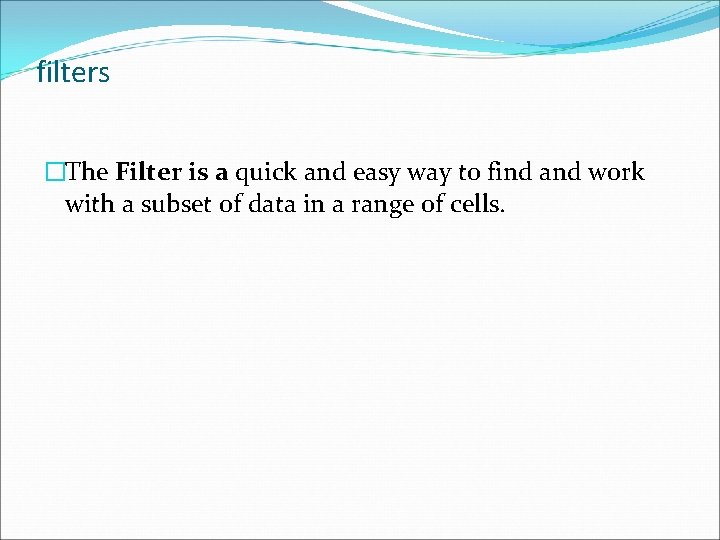 filters

□The Filter is a quick and easy way to find and work with a subset of data in a range of cells.